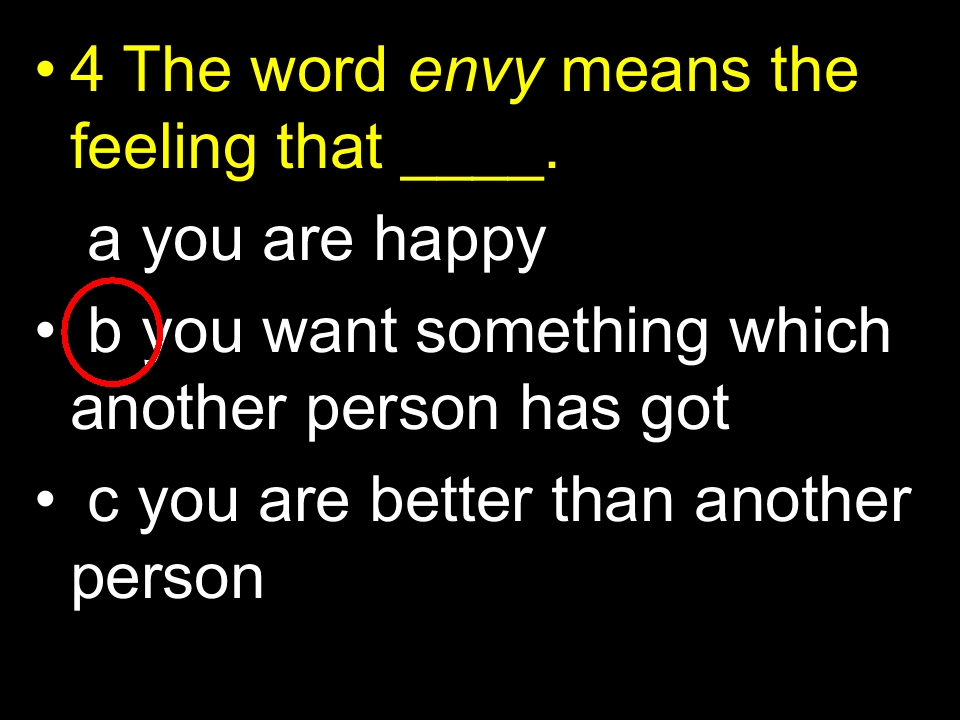 • 4 The word envy means the feeling that ____.

a you are happy

• b you want something which another person has got

• c you are better than another person